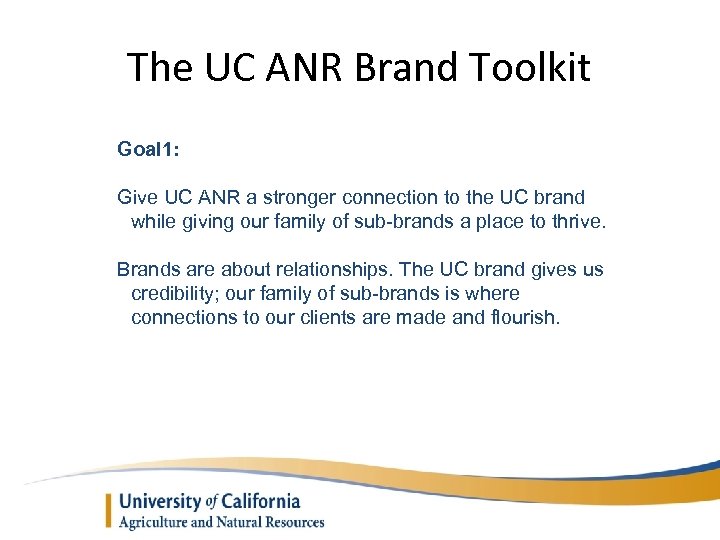 The UC ANR Brand Toolkit

Goal1:

Give UC ANR a stronger connection to the UC brand while giving our family of sub-brands a place to thrive.

Brands are about relationships. The UC brand gives us credibility; our family of sub-brands is where connections to our clients are made and flourish.

University of California
Agriculture and Natural Resources